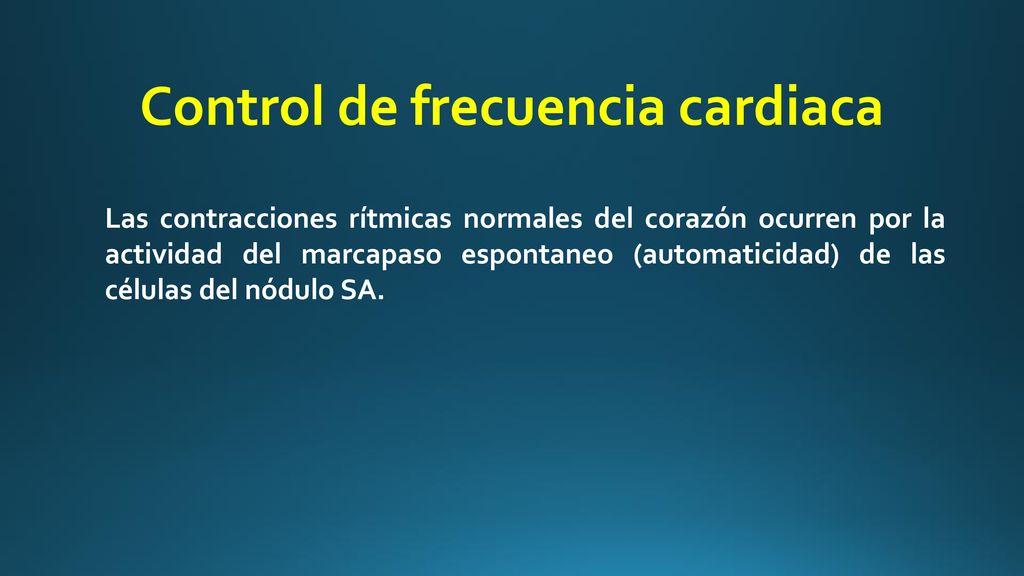 Control de frecuencia cardiaca

Las contracciones rítmicas normales del corazón ocurren por la actividad del marcapaso espontaneo (automaticidad) de las células del nódulo SA.